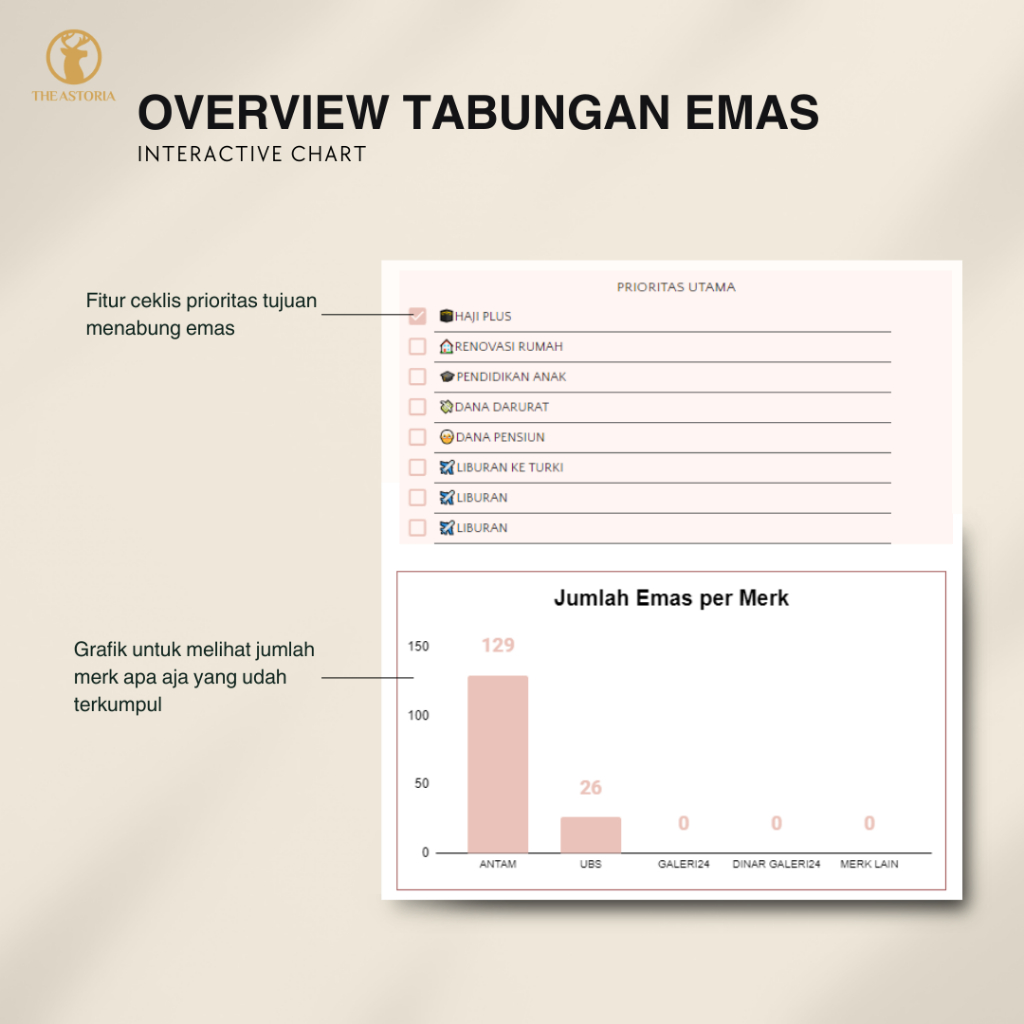 THE ASTORIA

OVERVIEW TABUNGAN EMAS
INTERACTIVE CHART

Fitur ceklis prioritas tujuan menabung emas

PRIORITAS UTAMA
HAJI PLUS
RENOVASI RUMAH
PENDIDIKAN ANAK
DANA DARURAT
DANA PENSIUN
LIBURAN KE TURKI
LIBURAN
LIBURAN

Grafik untuk melihat jumlah merk apa aja yang udah terkumpul

Jumlah Emas per Merk
150
100
50
0
129
26
0
0
0
ANTAM
UBS
GALERI24
DINAR GALERI24
MERK LAIN